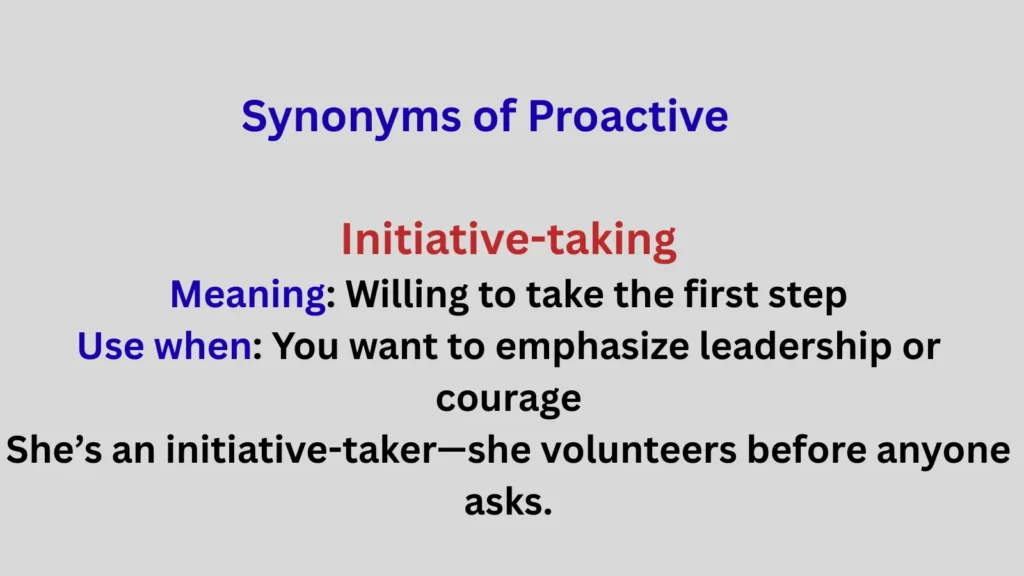 Synonyms of Proactive

Initiative-taking
Meaning: Willing to take the first step
Use when: You want to emphasize leadership or courage
She’s an initiative-taker—she volunteers before anyone asks.